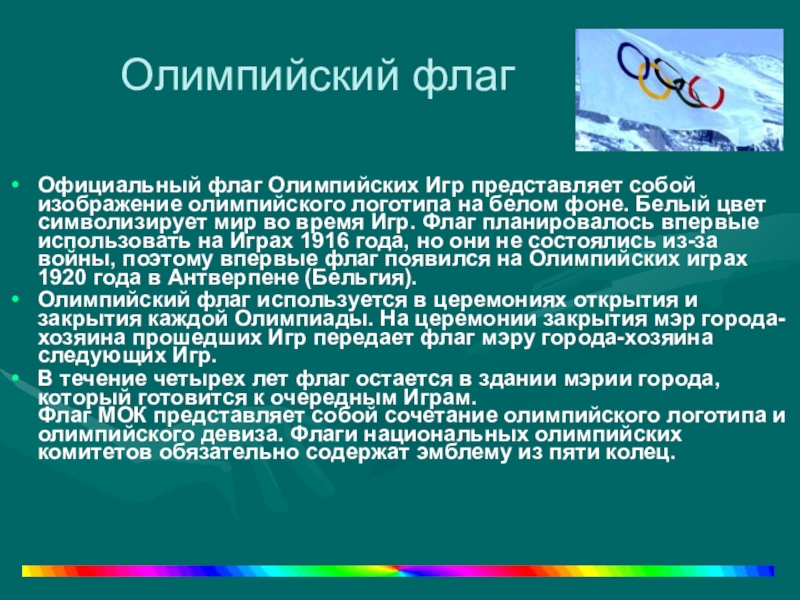 Олимпийский флаг

• Официальный флаг Олимпийских Игр представляет собой изображение олимпийского логотипа на белом фоне. Белый цвет символизирует мир во время Игр. Флаг планировалось впервые использовать на Играх 1916 года, но они не состоялись из-за войны, поэтому впервые флаг появился на Олимпийских играх 1920 года в Антверпене (Бельгия).
• Олимпийский флаг используется в церемониях открытия и закрытия каждой Олимпиады. На церемонии закрытия мэр города-хозяина прошедших Игр передает флаг мэру города-хозяина следующих Игр.
• В течение четырех лет флаг остается в здании мэрии города, который готовится к очередным Играм.
Флаг МОК представляет собой сочетание олимпийского логотипа и олимпийского девиза. Флаги национальных олимпийских комитетов обязательно содержат эмблему из пяти колец.